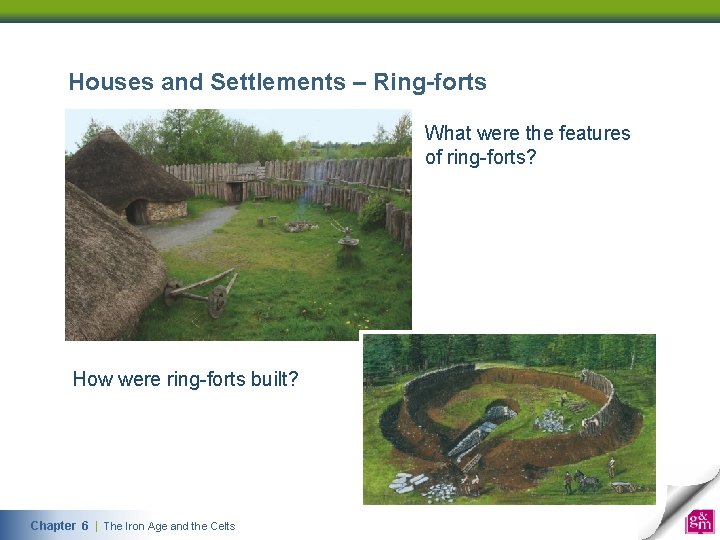 Houses and Settlements – Ring-forts

What were the features of ring-forts?

How were ring-forts built?

Chapter 6 | The Iron Age and the Celts

g&m